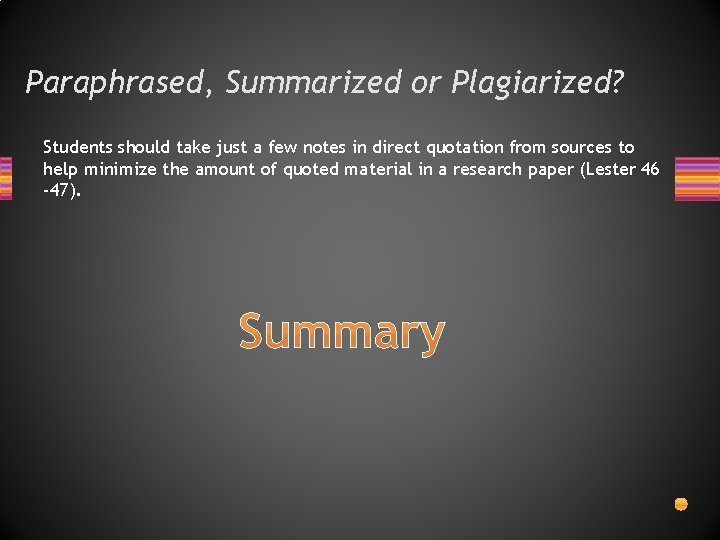 Paraphrased, Summarized or Plagiarized?

Students should take just a few notes in direct quotation from sources to help minimize the amount of quoted material in a research paper (Lester 46 -47).

Summary